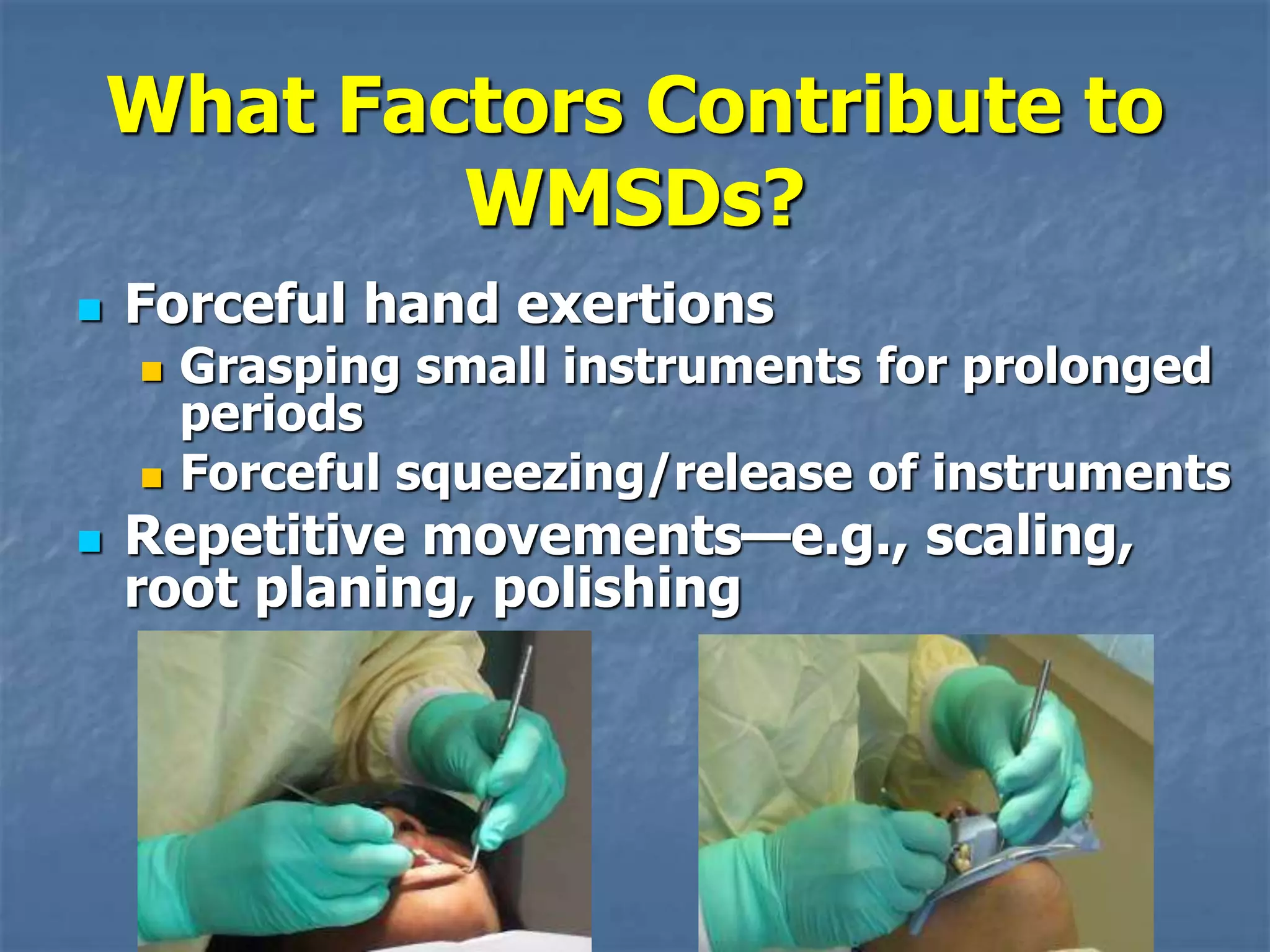 What Factors Contribute to WMSDs?

Forceful hand exertions
Grasping small instruments for prolonged periods
Forceful squeezing/release of instruments
Repetitive movements—e.g., scaling, root planing, polishing